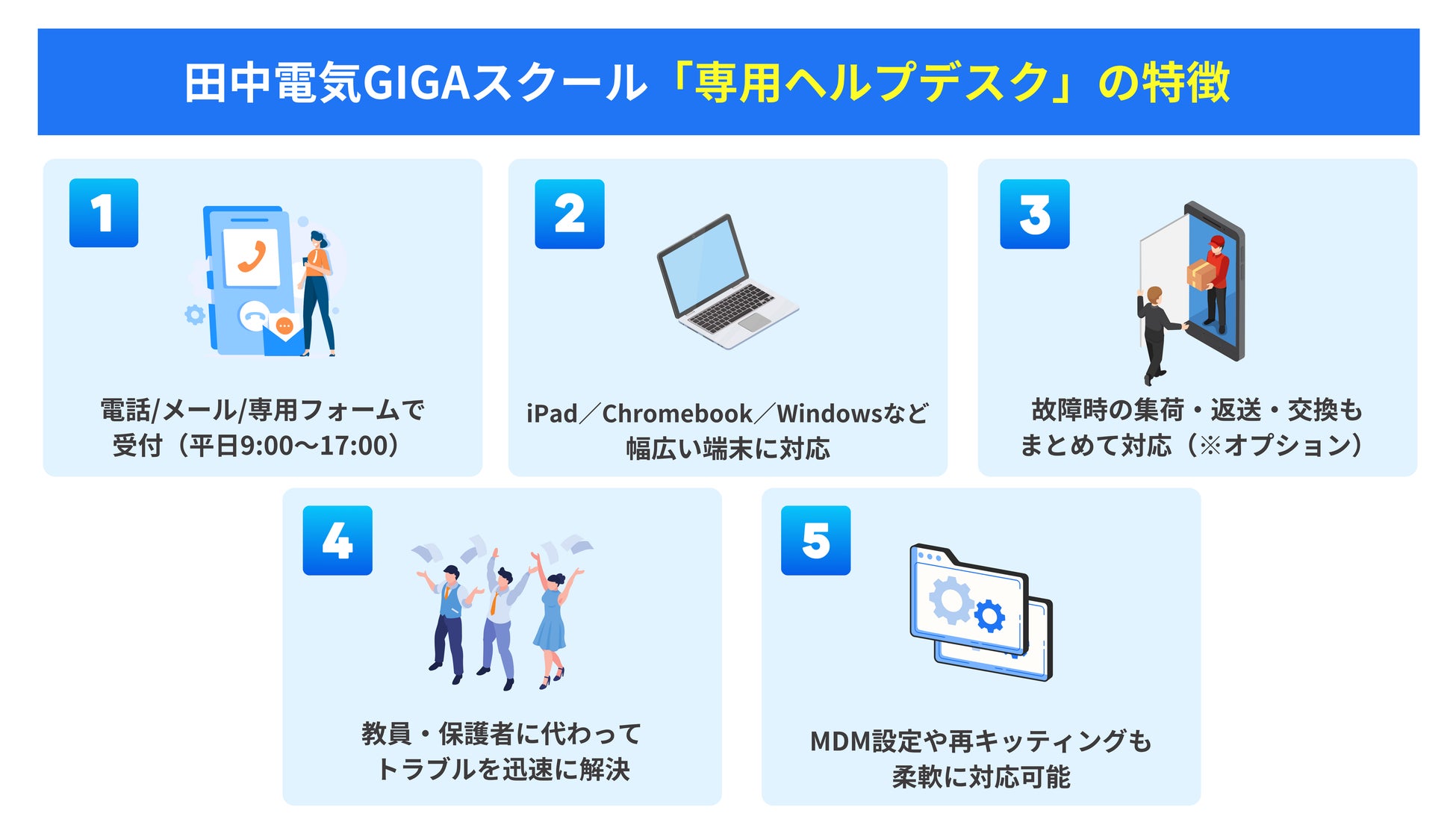 田中電気GIGAスクール「専用ヘルプデスク」の特徴

1

電話/メール/専用フォームで受付（平日9:00〜17:00）

2

iPad／Chromebook／Windowsなど幅広い端末に対応

3

故障時の集荷・返送・交換もまとめて対応（※オプション）

4

教員・保護者に代わってトラブルを迅速に解決

5

MDM設定や再キッティングも柔軟に対応可能